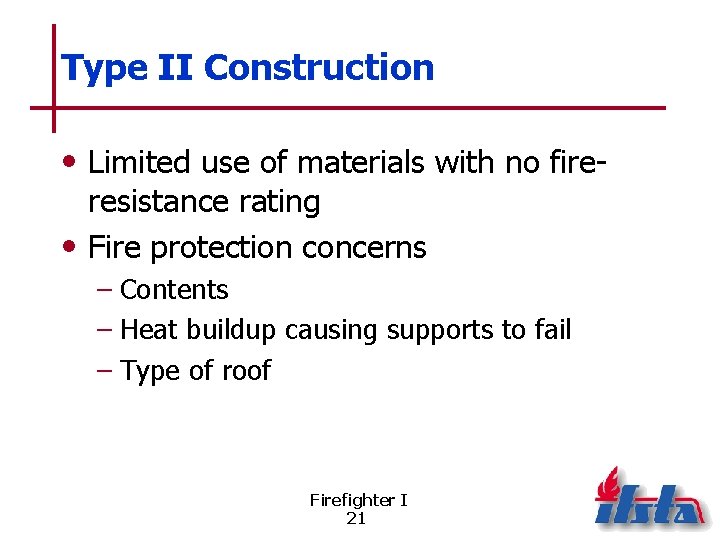 Type II Construction

• Limited use of materials with no fire-resistance rating
• Fire protection concerns
– Contents
– Heat buildup causing supports to fail
– Type of roof

Firefighter I
21

ifsta